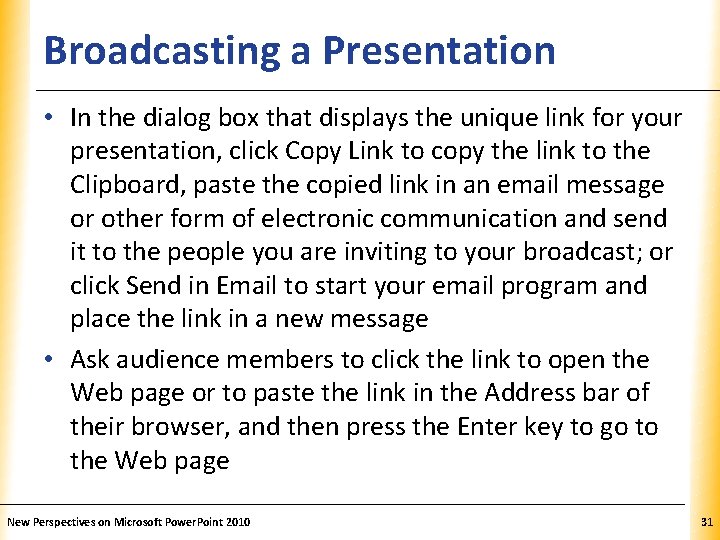 Broadcasting a Presentation

• In the dialog box that displays the unique link for your presentation, click Copy Link to copy the link to the Clipboard, paste the copied link in an email message or other form of electronic communication and send it to the people you are inviting to your broadcast; or click Send in Email to start your email program and place the link in a new message

• Ask audience members to click the link to open the Web page or to paste the link in the Address bar of their browser, and then press the Enter key to go to the Web page

New Perspectives on Microsoft PowerPoint 2010

31